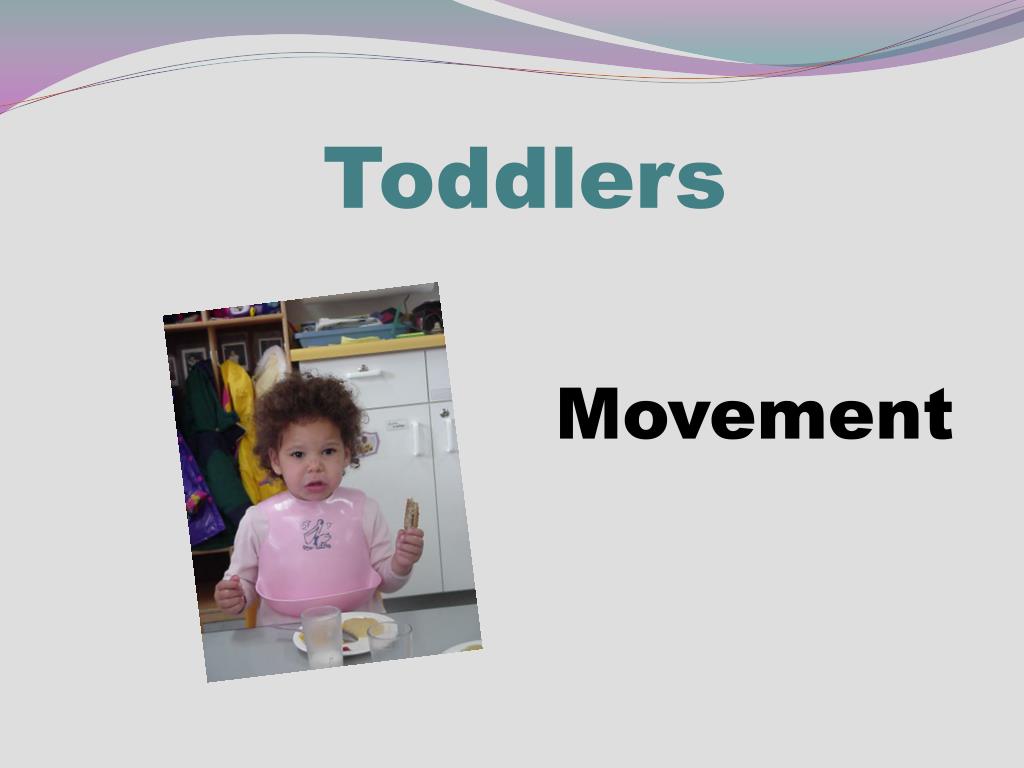 Toddlers

Movement